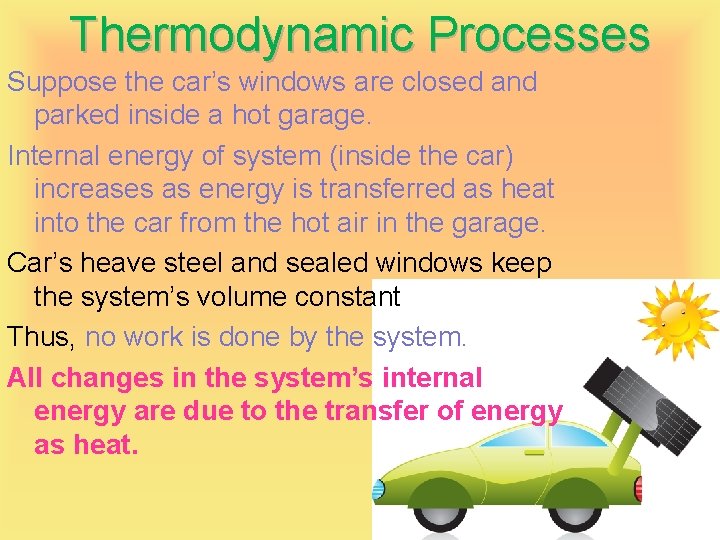 Thermodynamic Processes

Suppose the car's windows are closed and parked inside a hot garage.

Internal energy of system (inside the car) increases as energy is transferred as heat into the car from the hot air in the garage.

Car's heave steel and sealed windows keep the system's volume constant

Thus, no work is done by the system.

All changes in the system's internal energy are due to the transfer of energy as heat.